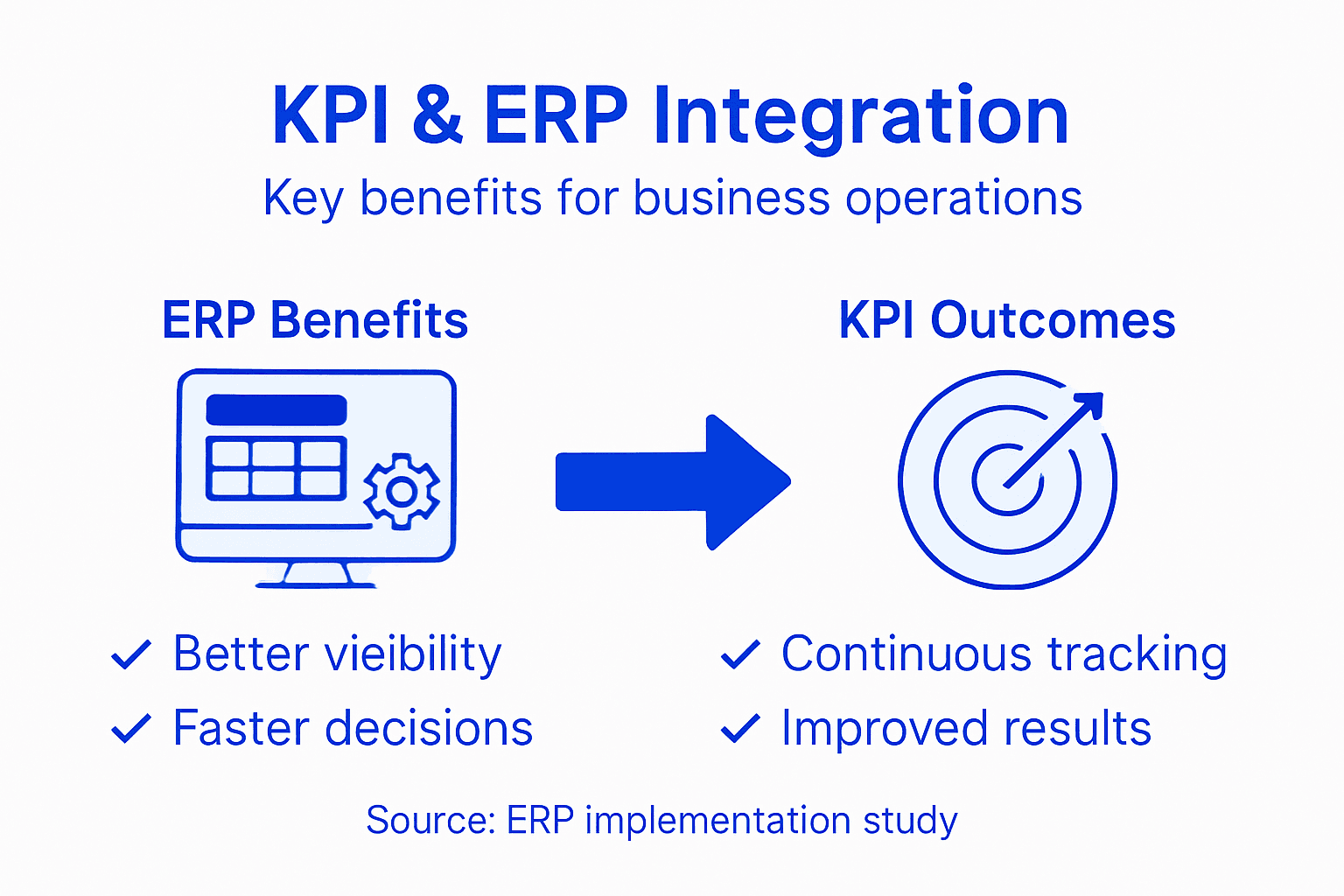 KPI & ERP Integration

Key benefits for business operations

ERP Benefits

✓ Better vieibility
✓ Faster decisions

KPI Outcomes

✓ Continuous tracking
✓ Improved results

Source: ERP implementation study